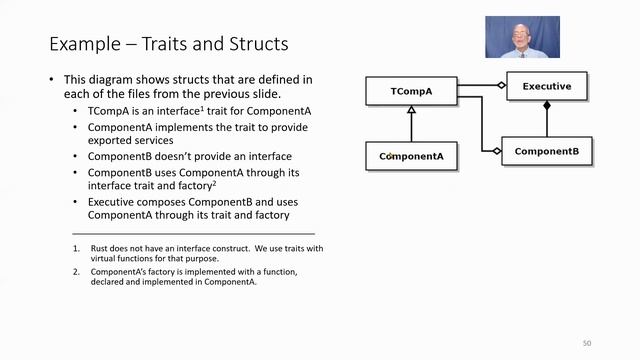 Example – Traits and Structs

• This diagram shows structs that are defined in each of the files from the previous slide.
  • TCompA is an interface$^1$ trait for ComponentA
  • ComponentA implements the trait to provide exported services
  • ComponentB doesn't provide an interface
  • ComponentB uses ComponentA through its interface trait and factory$^2$
  • Executive composes ComponentB and uses ComponentA through its trait and factory

1. Rust does not have an interface construct. We use traits with virtual functions for that purpose.
2. ComponentA's factory is implemented with a function, declared and implemented in ComponentA.

TCompA

Executive

ComponentA

ComponentB

50